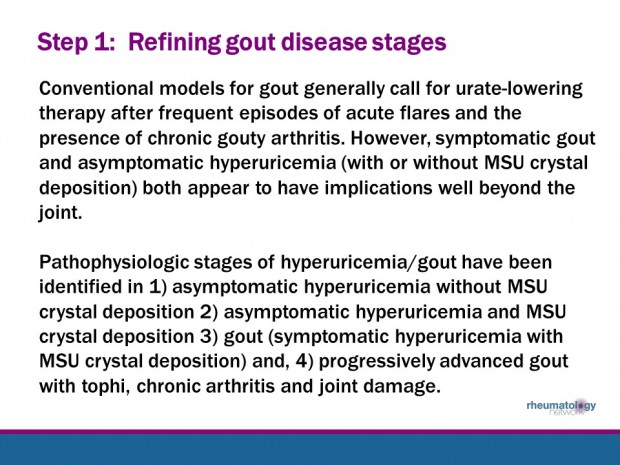 Step 1: Refining gout disease stages

Conventional models for gout generally call for urate-lowering therapy after frequent episodes of acute flares and the presence of chronic gouty arthritis. However, symptomatic gout and asymptomatic hyperuricemia (with or without MSU crystal deposition) both appear to have implications well beyond the joint.

Pathophysiologic stages of hyperuricemia/gout have been identified in 1) asymptomatic hyperuricemia without MSU crystal deposition 2) asymptomatic hyperuricemia and MSU crystal deposition 3) gout (symptomatic hyperuricemia with MSU crystal deposition) and, 4) progressively advanced gout with tophi, chronic arthritis and joint damage.

rheumatology network